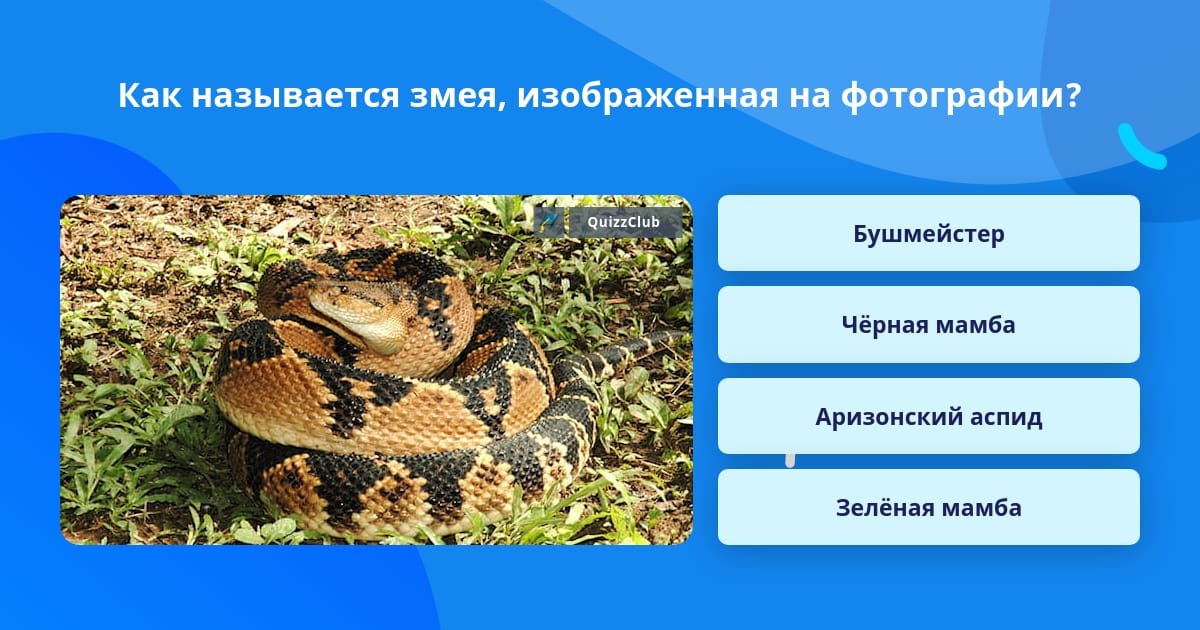 Как называется змея, изображенная на фотографии?

QuizzClub

Бушмейстер

Чёрная мамба

Аризонский аспид

Зелёная мамба